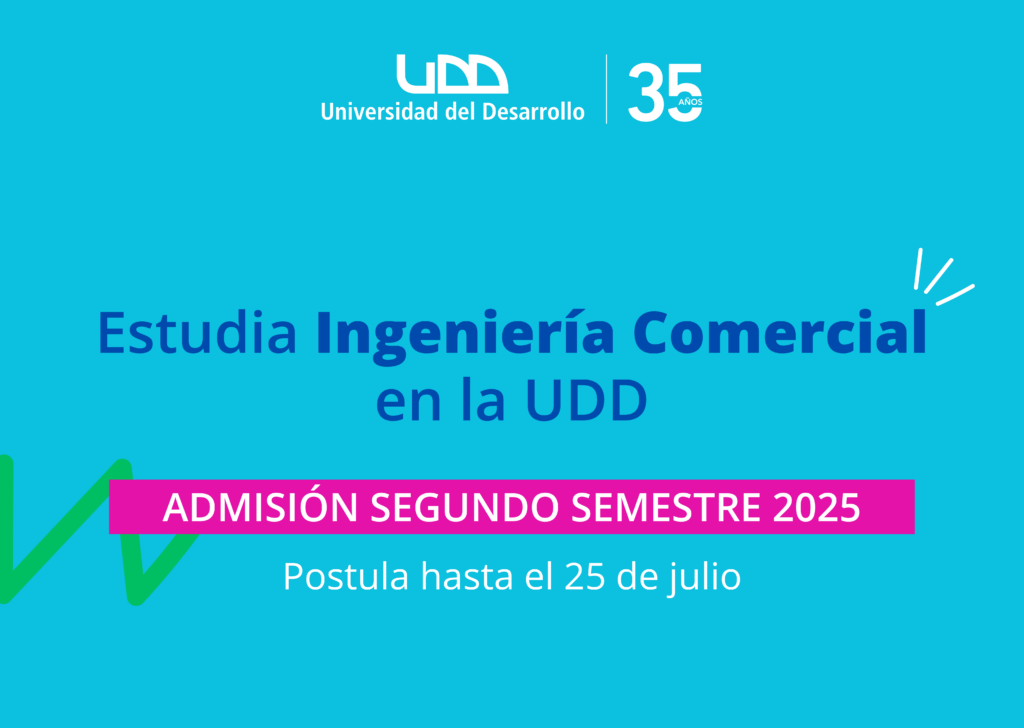 UDD
Universidad del Desarrollo

35 AÑOS

Estudia Ingeniería Comercial en la UDD

ADMISIÓN SEGUNDO SEMESTRE 2025

Postula hasta el 25 de julio